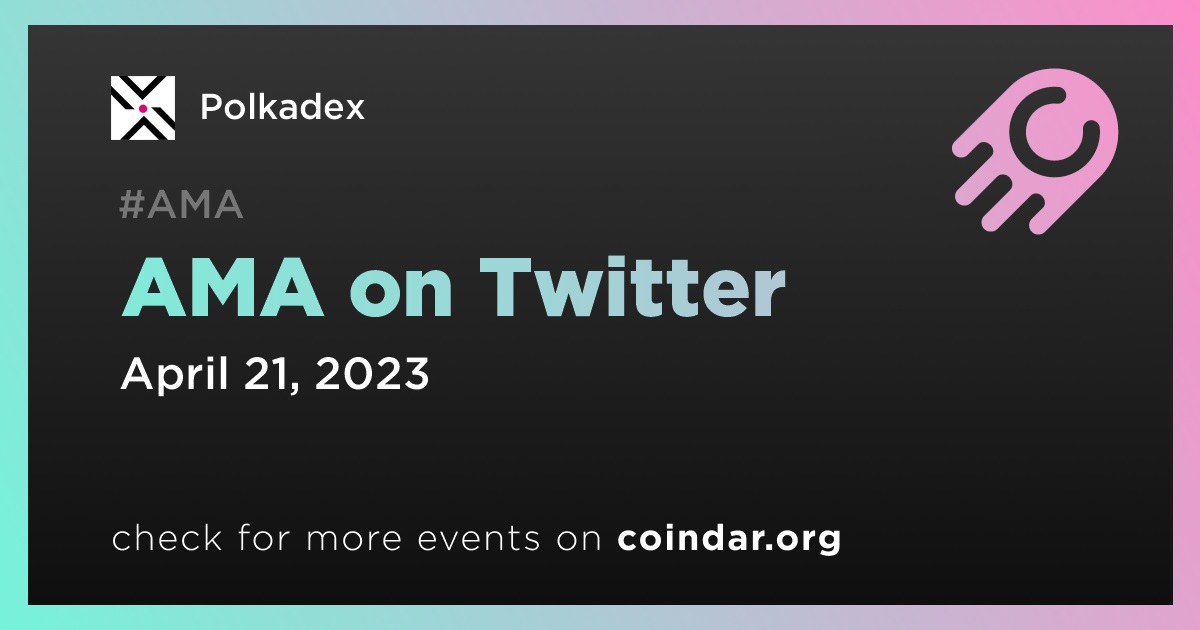 Polkadex

#AMA

AMA on Twitter

April 21, 2023

check for more events on coindar.org